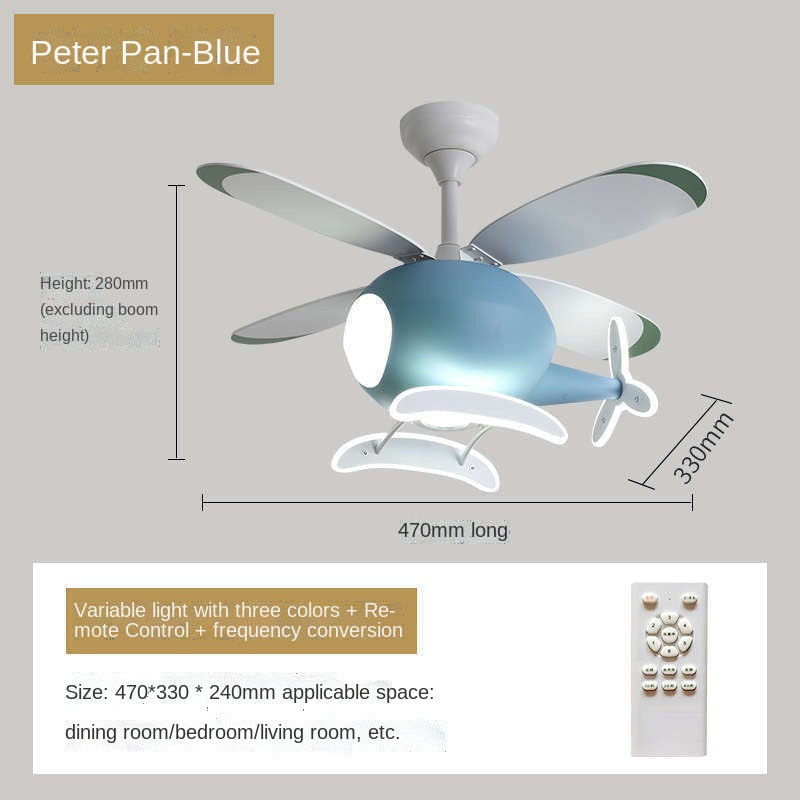 Peter Pan-Blue

Height: 280mm (excluding boom height)

330mm

470mm long

Variable light with three colors + Remote Control + frequency conversion

Size: 470*330 * 240mm applicable space:

dining room/bedroom/living room, etc.